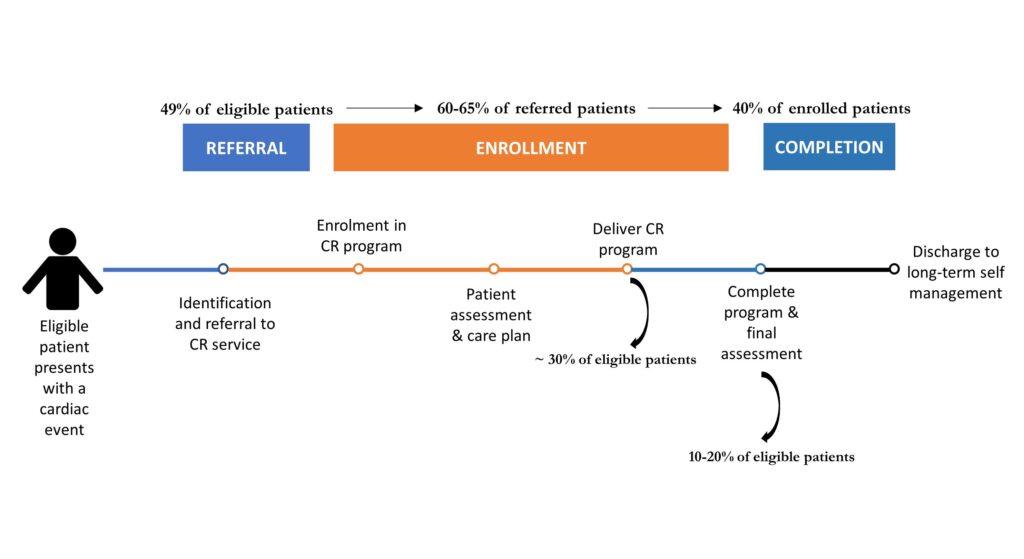 49% of eligible patients → 60-65% of referred patients → 40% of enrolled patients

REFERRAL

ENROLLMENT

COMPLETION

Eligible patient presents with a cardiac event

Identification and referral to CR service

Enrolment in CR program

Patient assessment & care plan

Deliver CR program

~ 30% of eligible patients

Complete program & final assessment

10-20% of eligible patients

Discharge to long-term self management